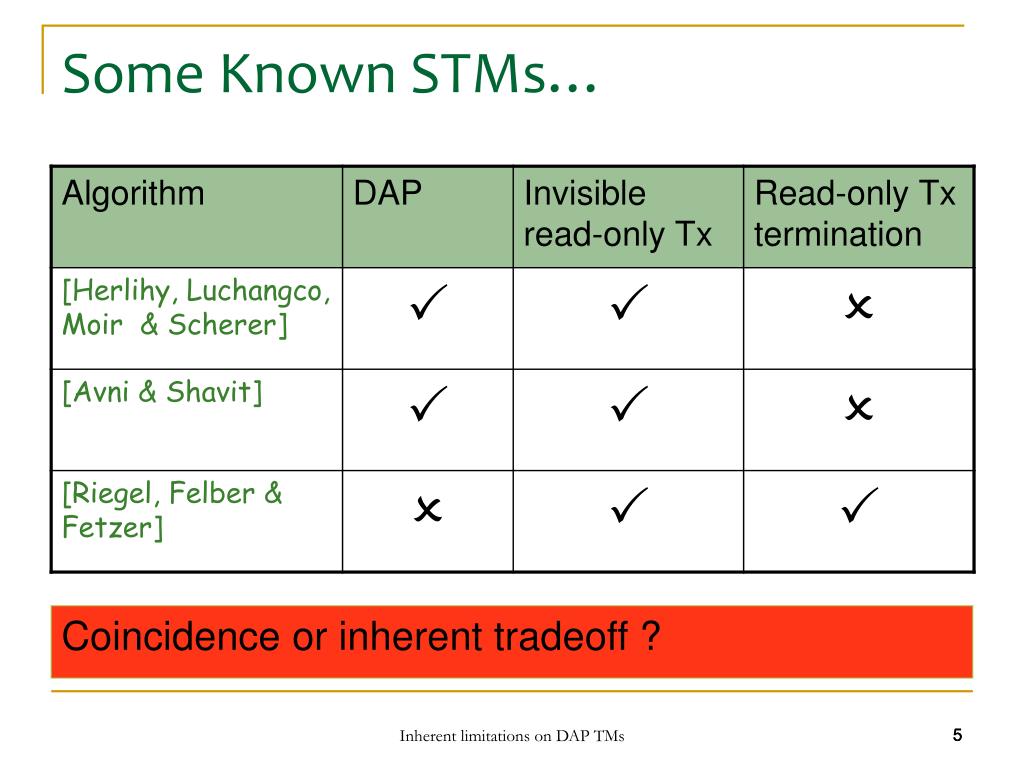 Some Known STMs…

| Algorithm | DAP | Invisible read-only Tx | Read-only Tx termination |
|---|---|---|---|
| [Herlihy, Luchangco, Moir & Scherer] | ✓ | ✓ | ✗ |
| [Avni & Shavit] | ✓ | ✓ | ✗ |
| [Riegel, Felber & Fetzer] | ✗ | ✓ | ✓ |

Coincidence or inherent tradeoff ?

Inherent limitations on DAP TMs

5